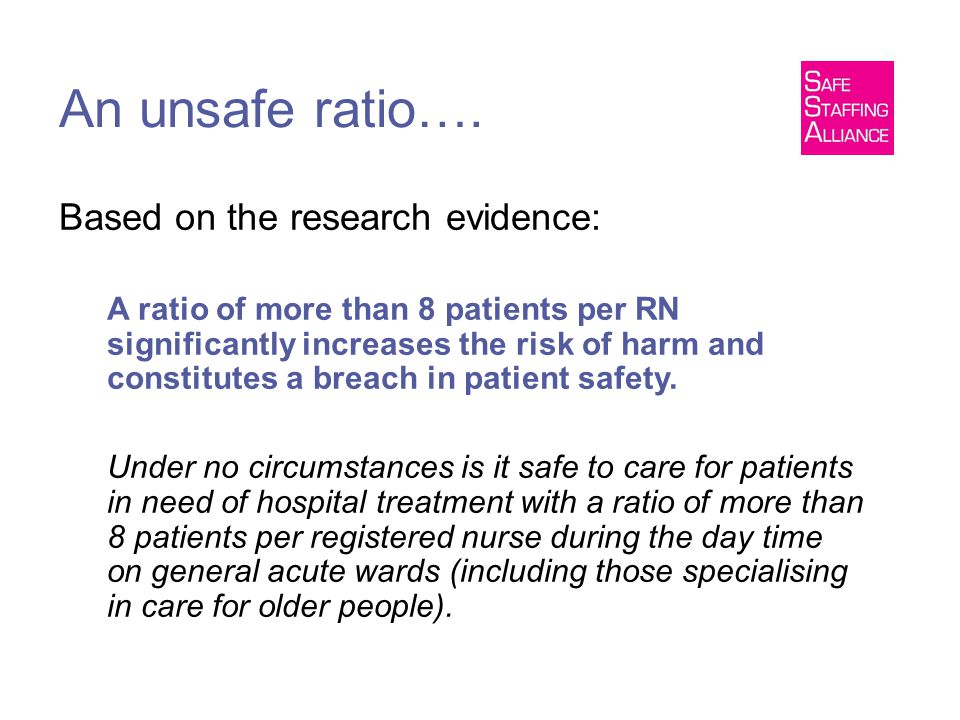 An unsafe ratio….

SAFE STAFFING ALLIANCE

Based on the research evidence:

A ratio of more than 8 patients per RN significantly increases the risk of harm and constitutes a breach in patient safety.

Under no circumstances is it safe to care for patients in need of hospital treatment with a ratio of more than 8 patients per registered nurse during the day time on general acute wards (including those specialising in care for older people).